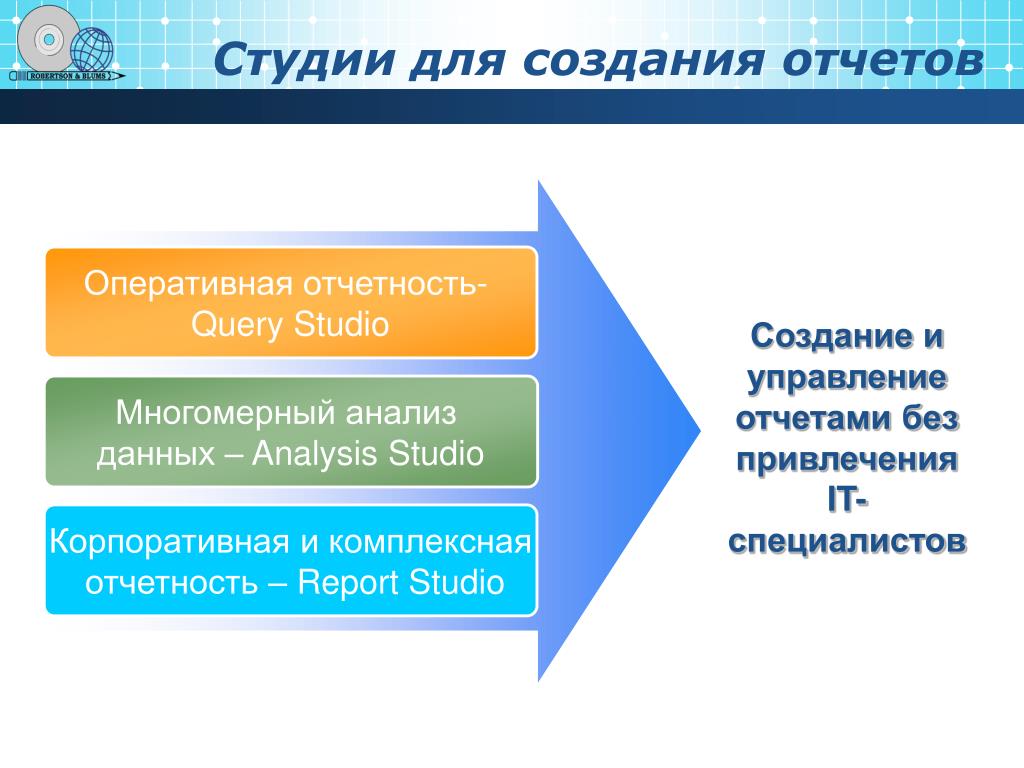 ROBERTSON & BLUMS

Студии для создания отчетов

Оперативная отчетность- Query Studio

Многомерный анализ данных – Analysis Studio

Корпоративная и комплексная отчетность – Report Studio

Создание и управление отчетами без привлечения IT-специалистов